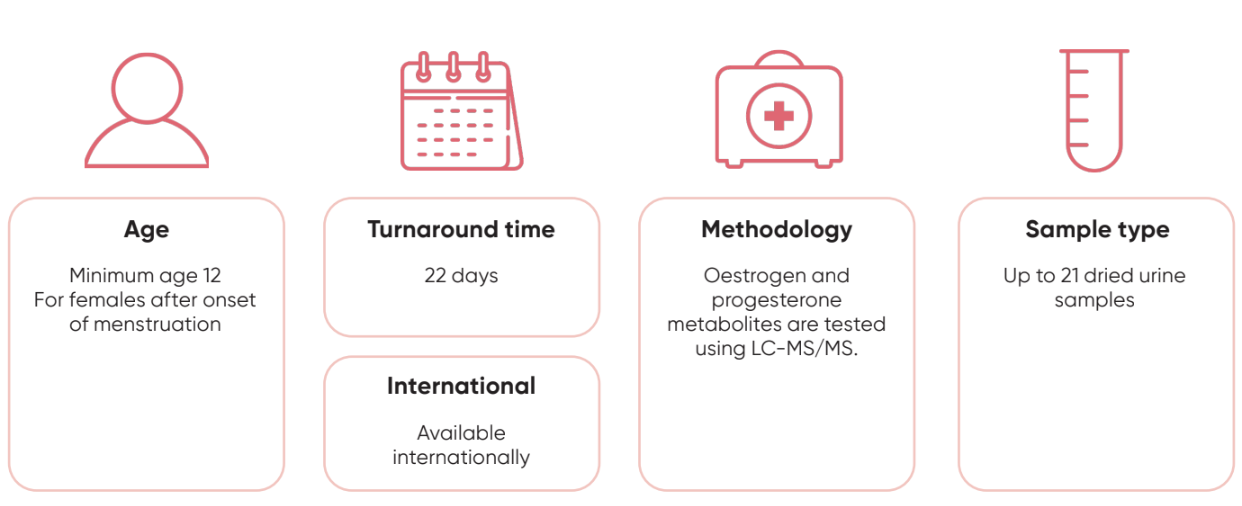 Age

Minimum age 12
For females after onset of menstruation

Turnaround time

22 days

International

Available internationally

Methodology

Oestrogen and progesterone metabolites are tested using LC-MS/MS.

Sample type

Up to 21 dried urine samples